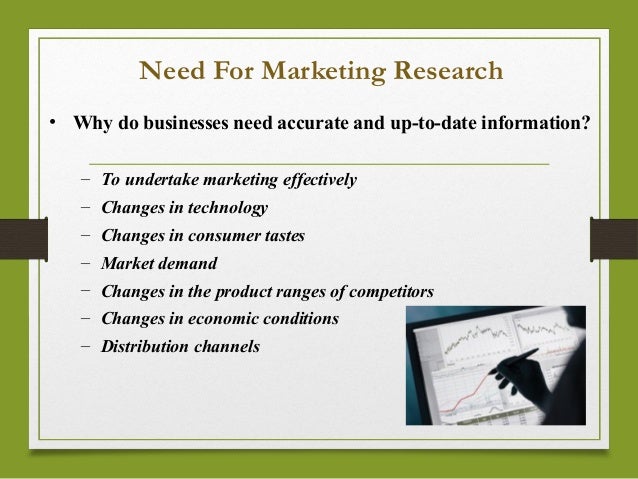 Need For Marketing Research

• Why do businesses need accurate and up-to-date information?

– To undertake marketing effectively
– Changes in technology
– Changes in consumer tastes
– Market demand
– Changes in the product ranges of competitors
– Changes in economic conditions
– Distribution channels